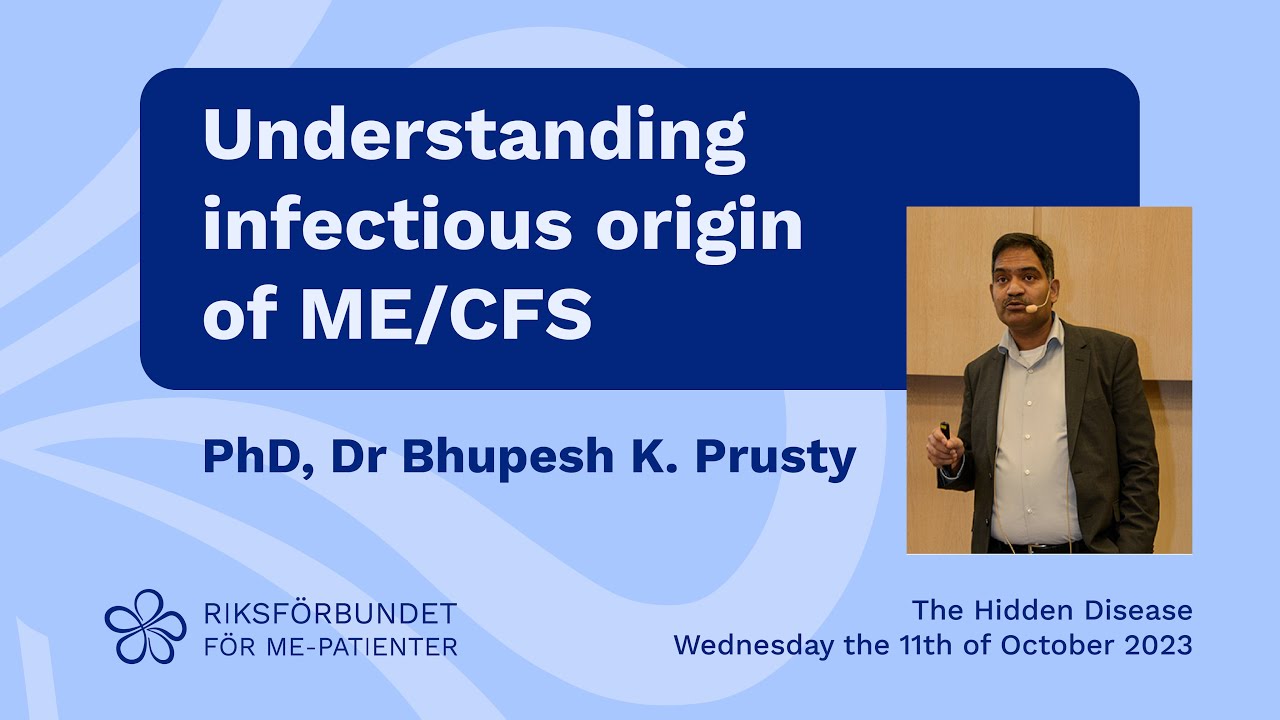 Understanding infectious origin of ME/CFS

PhD, Dr Bhupesh K. Prusty

RIKSFÖRBUNDET FÖR ME-PATIENTER

The Hidden Disease
Wednesday the 11th of October 2023